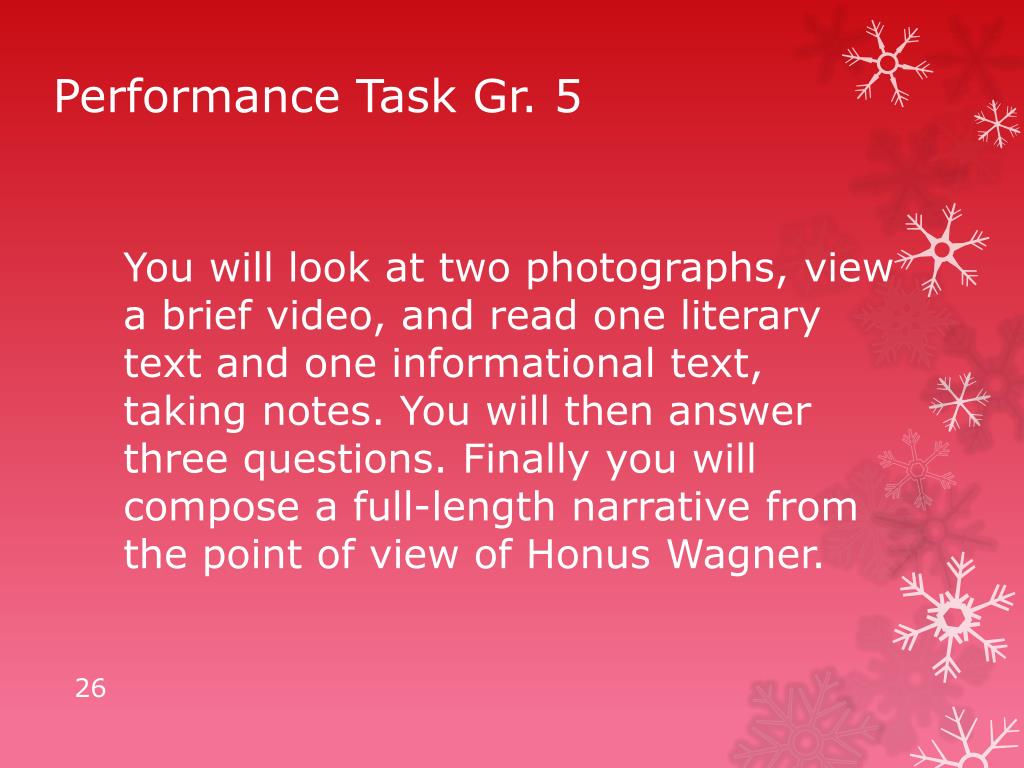 Performance Task Gr. 5

You will look at two photographs, view a brief video, and read one literary text and one informational text, taking notes. You will then answer three questions. Finally you will compose a full-length narrative from the point of view of Honus Wagner.

26